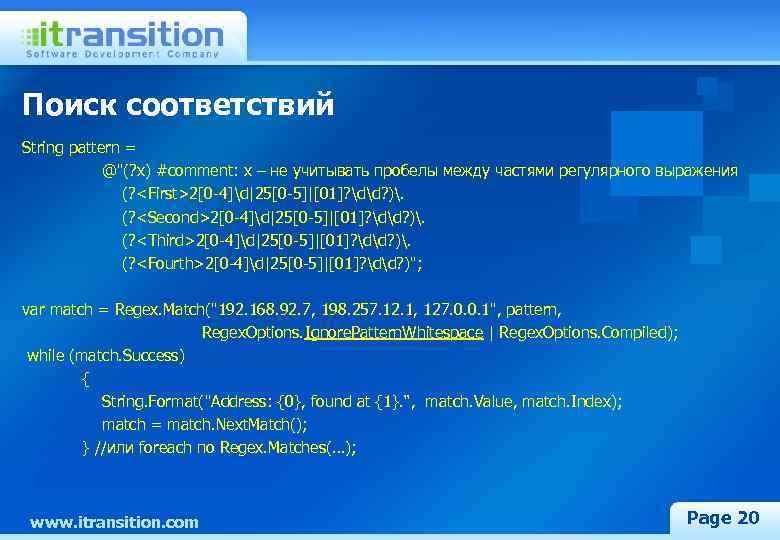 itransition
Software Development Company

Поиск соответствий

String pattern =
@"(?x) #comment: x – не учитывать пробелы между частями регулярного выражения
(?<First>2[0-4]\d|25[0-5]|[01]?\d\d?)\.
(?<Second>2[0-4]\d|25[0-5]|[01]?\d\d?)\.
(?<Third>2[0-4]\d|25[0-5]|[01]?\d\d?)\.
(?<Fourth>2[0-4]\d|25[0-5]|[01]?\d\d?)";

var match = Regex.Match("192.168.92.7, 198.257.12.1, 127.0.0.1", pattern,
RegexOptions.IgnorePatternWhitespace | RegexOptions.Compiled);
while (match.Success)
{
String.Format("Address: {0}, found at {1}.", match.Value, match.Index);
match = match.NextMatch();
} //или foreach по Regex.Matches(...);

www.itransition.com

Page 20